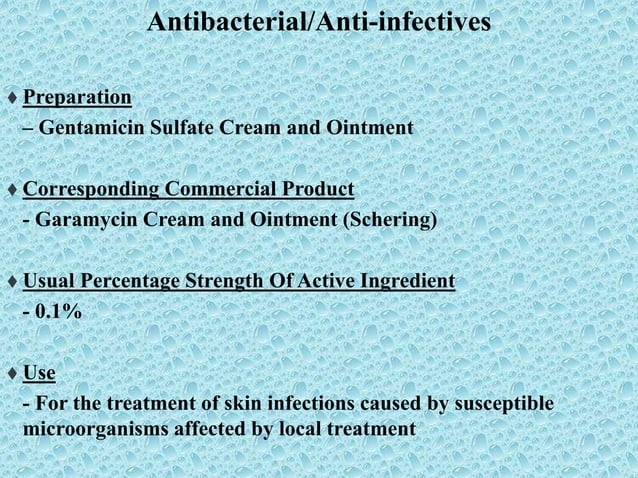 Antibacterial/Anti-infectives

♦ Preparation
– Gentamicin Sulfate Cream and Ointment

♦ Corresponding Commercial Product
- Garamycin Cream and Ointment (Schering)

♦ Usual Percentage Strength Of Active Ingredient
- 0.1%

♦ Use
- For the treatment of skin infections caused by susceptible microorganisms affected by local treatment